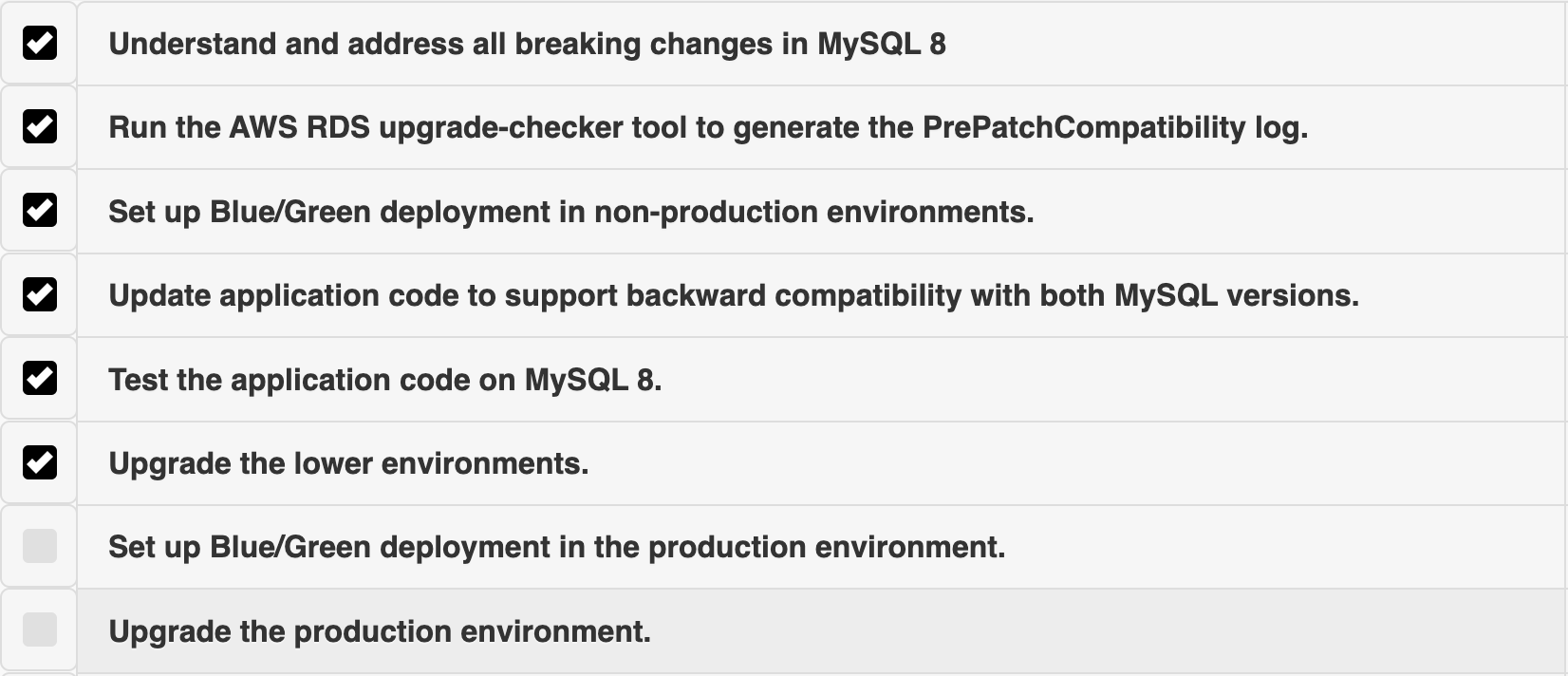 Understand and address all breaking changes in MySQL 8

Run the AWS RDS upgrade-checker tool to generate the PrePatchCompatibility log.

Set up Blue/Green deployment in non-production environments.

Update application code to support backward compatibility with both MySQL versions.

Test the application code on MySQL 8.

Upgrade the lower environments.

Set up Blue/Green deployment in the production environment.

Upgrade the production environment.